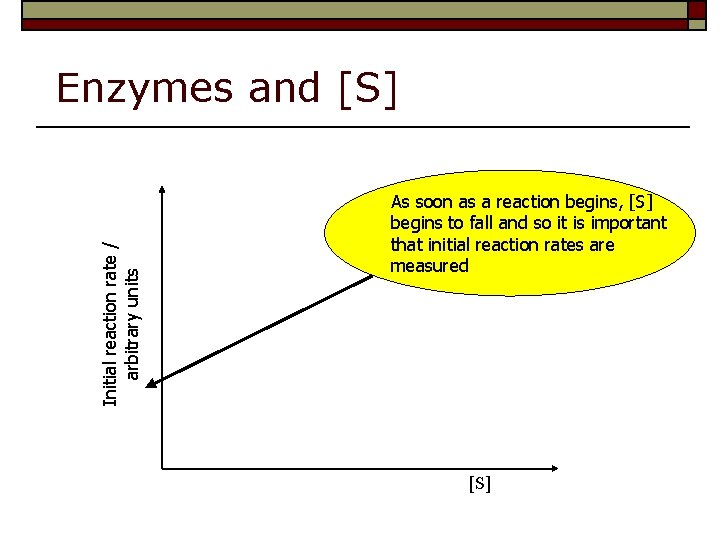 Enzymes and [S]

As soon as a reaction begins, [S] begins to fall and so it is important that initial reaction rates are measured

Initial reaction rate / arbitrary units

[S]